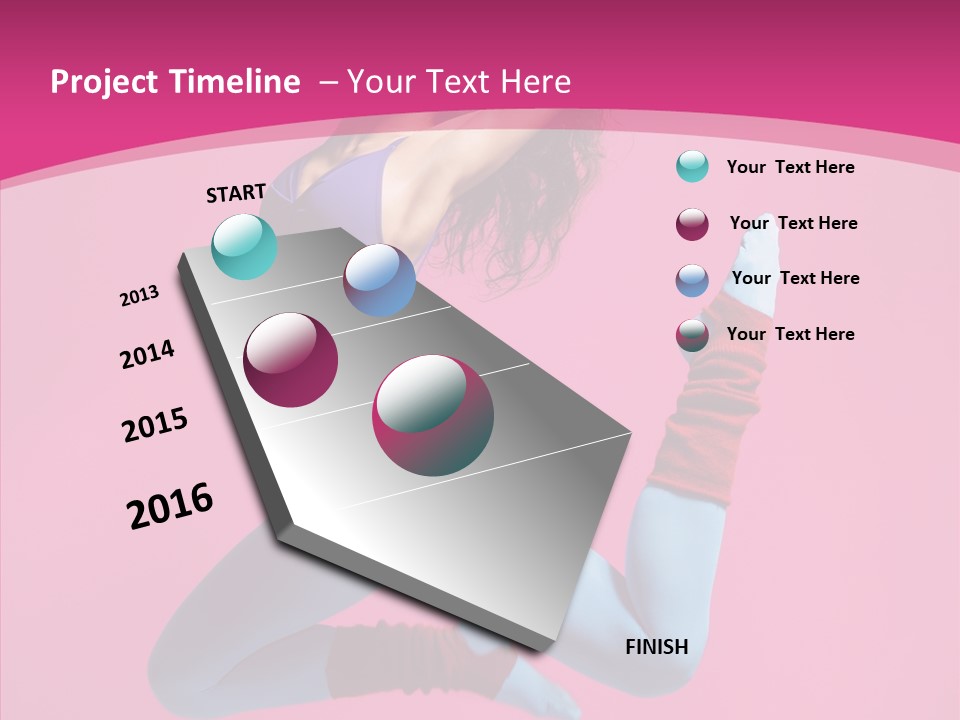 Project Timeline – Your Text Here

START

2013

2014

2015

2016

FINISH

Your Text Here

Your Text Here

Your Text Here

Your Text Here